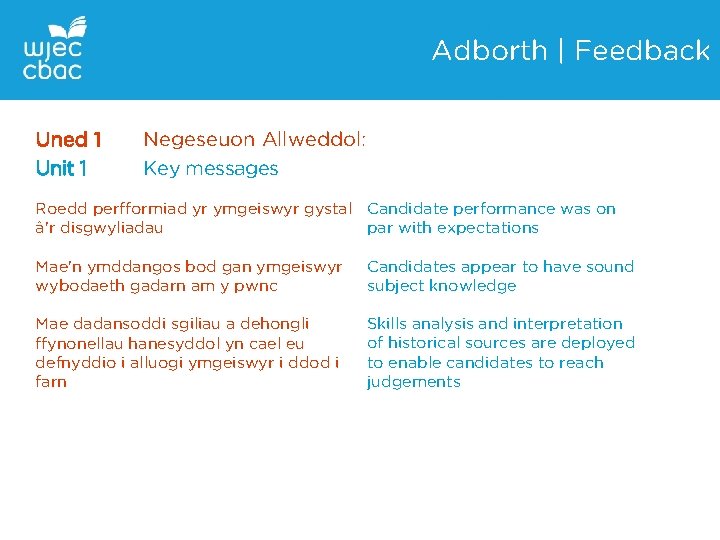 wjec
cbac

Adborth | Feedback

Uned 1 Negeseuon Allweddol:
Unit 1 Key messages

Roedd perfformiad yr ymgeiswyr gystal â'r disgwyliadau

Mae'n ymddangos bod gan ymgeiswyr wybodaeth gadarn am y pwnc

Mae dadansoddi sgiliau a dehongli ffynonellau hanesyddol yn cael eu defnyddio i alluogi ymgeiswyr i ddod i farn

Candidate performance was on par with expectations

Candidates appear to have sound subject knowledge

Skills analysis and interpretation of historical sources are deployed to enable candidates to reach judgements